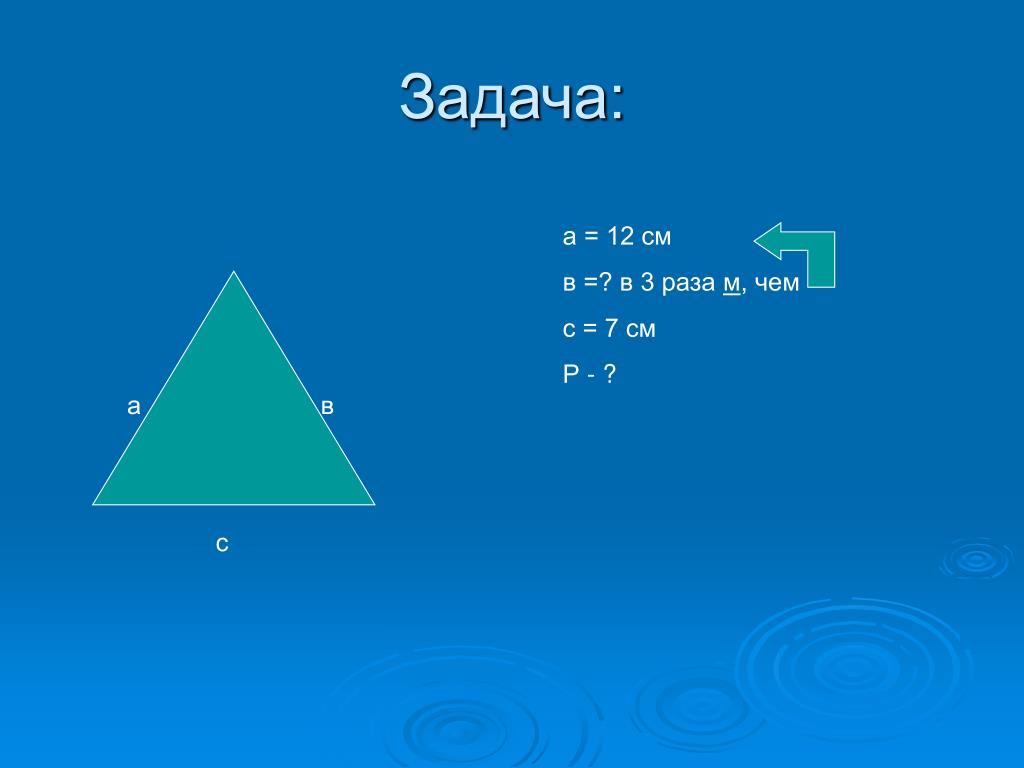 Задача:

а = 12 см

в =? в 3 раза м, чем

с = 7 см

Р - ?

а

в

с